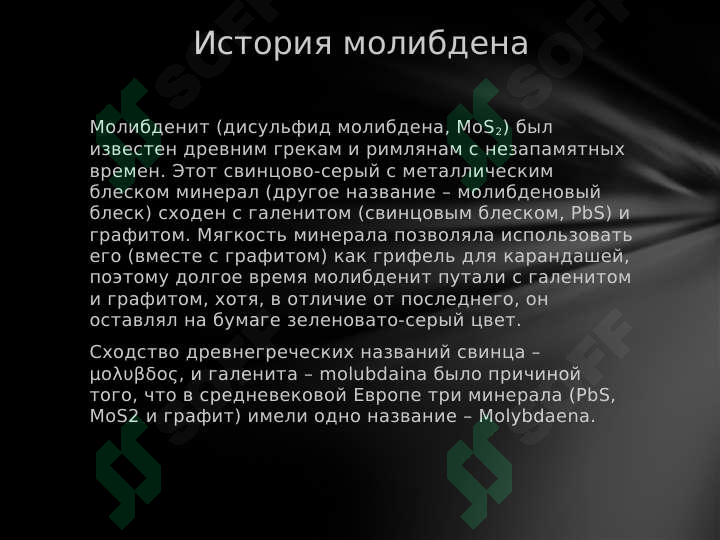 История молибдена

Молибденит (дисульфид молибдена, $MoS_2$) был известен древним грекам и римлянам с незапамятных времен. Этот свинцово-серый с металлическим блеском минерал (другое название – молибденовый блеск) сходен с галенитом (свинцовым блеском, PbS) и графитом. Мягкость минерала позволяла использовать его (вместе с графитом) как грифель для карандашей, поэтому долгое время молибденит путали с галенитом и графитом, хотя, в отличие от последнего, он оставлял на бумаге зеленовато-серый цвет.

Сходство древнегреческих названий свинца – μολυβδος, и галенита – molubdaina было причиной того, что в средневековой Европе три минерала (PbS, MoS2 и графит) имели одно название – Molybdaena.